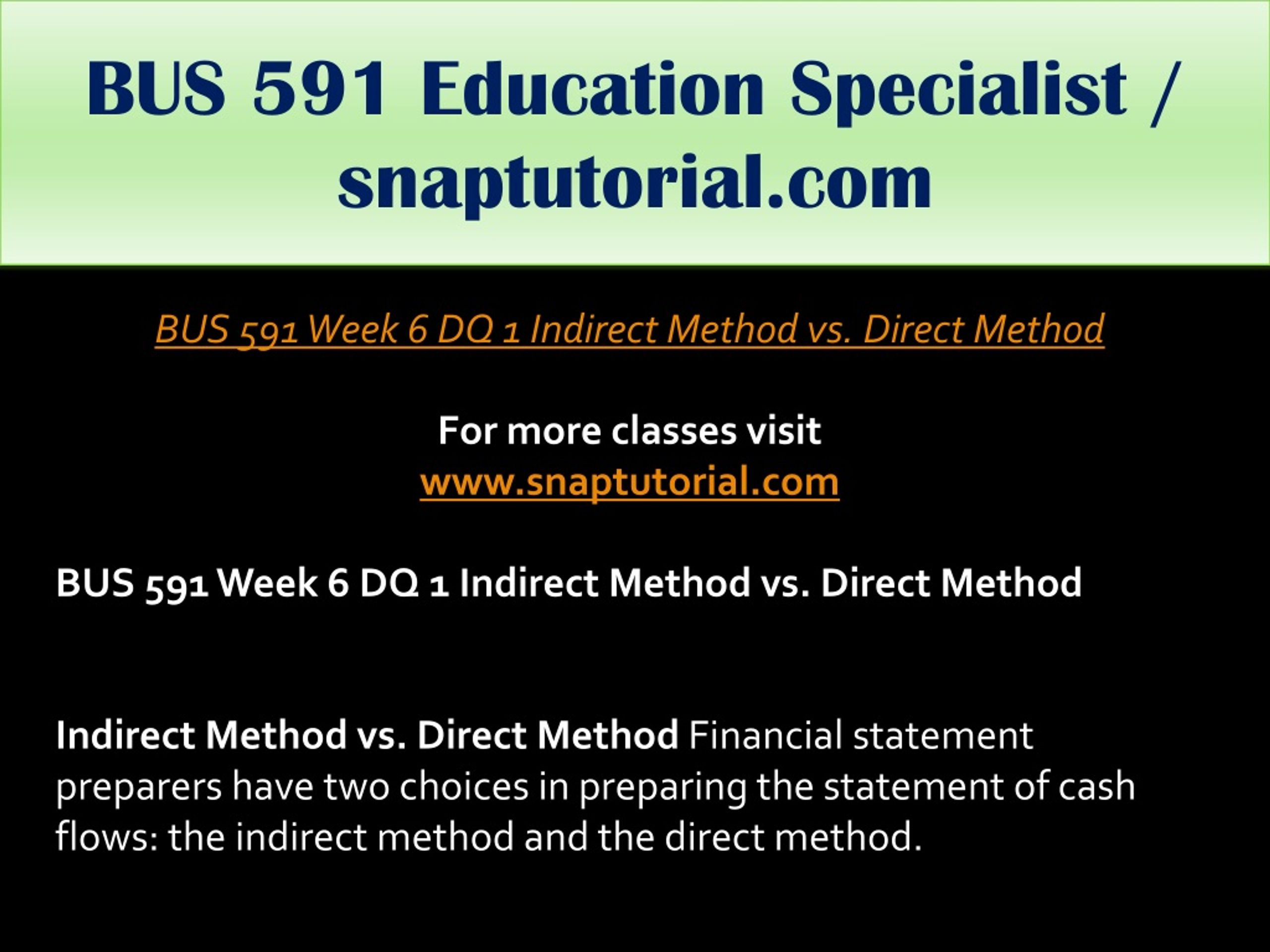 BUS 591 Education Specialist / snaptutorial.com

BUS 591 Week 6 DQ 1 Indirect Method vs. Direct Method

For more classes visit
www.snaptutorial.com

BUS 591 Week 6 DQ 1 Indirect Method vs. Direct Method

Indirect Method vs. Direct Method Financial statement preparers have two choices in preparing the statement of cash flows: the indirect method and the direct method.